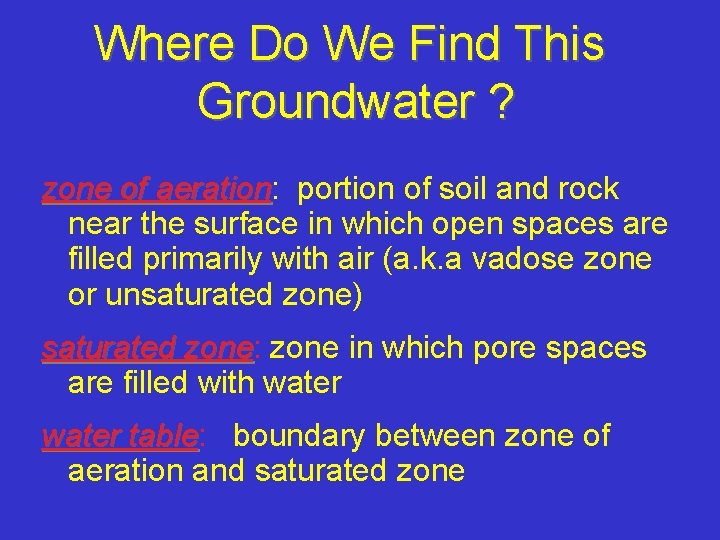 Where Do We Find This Groundwater ?

zone of aeration: portion of soil and rock near the surface in which open spaces are filled primarily with air (a.k.a vadose zone or unsaturated zone)

saturated zone: zone in which pore spaces are filled with water

water table: boundary between zone of aeration and saturated zone